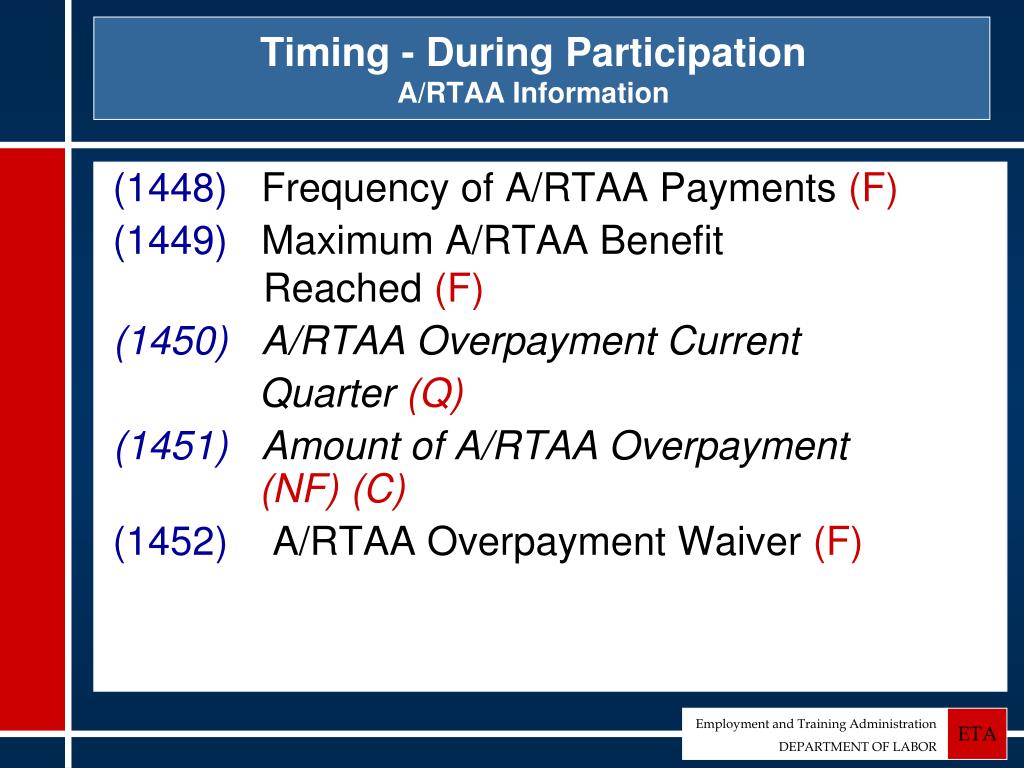 Timing - During Participation
A/RTAA Information

(1448) Frequency of A/RTAA Payments (F)

(1449) Maximum A/RTAA Benefit Reached (F)

(1450) A/RTAA Overpayment Current Quarter (Q)

(1451) Amount of A/RTAA Overpayment (NF) (C)

(1452) A/RTAA Overpayment Waiver (F)

Employment and Training Administration
DEPARTMENT OF LABOR
ETA